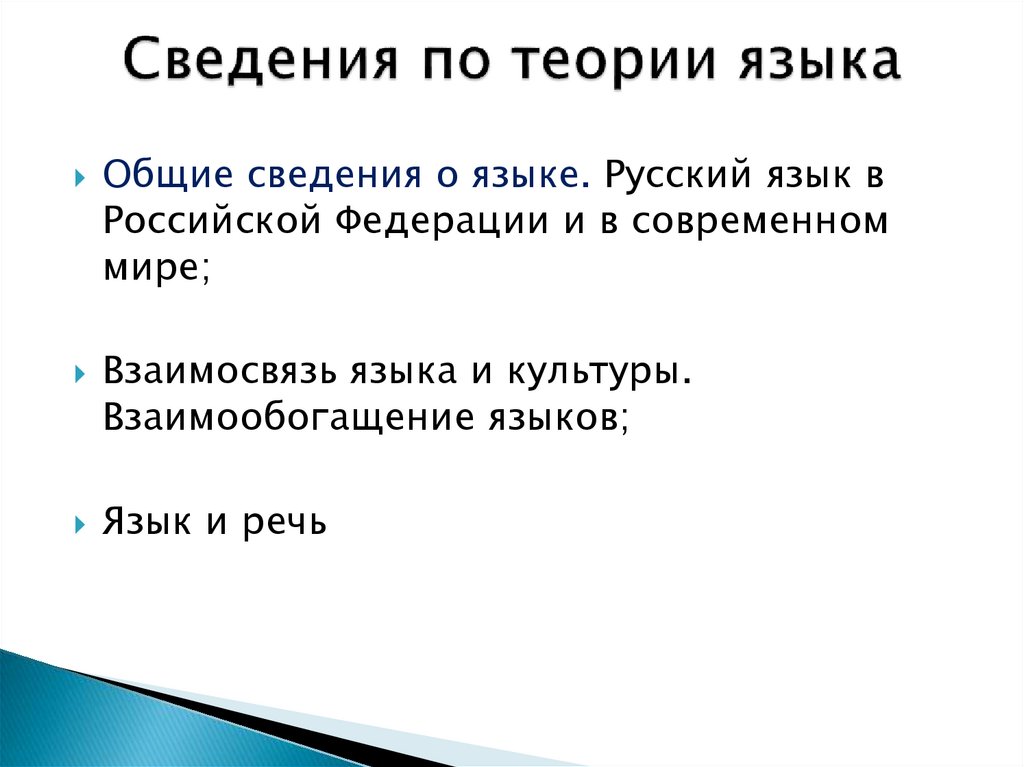 Сведения по теории языка

Общие сведения о языке. Русский язык в Российской Федерации и в современном мире;

Взаимосвязь языка и культуры. Взаимообогащение языков;

Язык и речь